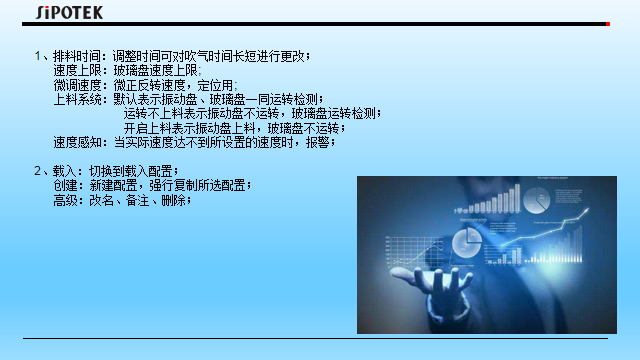 SiPOTEK

1、排料时间：调整时间可对吹气时间长短进行更改；
速度上限：玻璃盘速度上限；
微调速度：微正反转速度，定位用；
上料系统：默认表示振动盘、玻璃盘一同运转检测；
运转不上料表示振动盘不运转，玻璃盘运转检测；
开启上料表示振动盘上料，玻璃盘不运转；
速度感知：当实际速度达不到所设置的速度时，报警；

2、载入：切换到载入配置；
创建：新建配置，强行复制所选配置；
高级：改名、备注、删除；